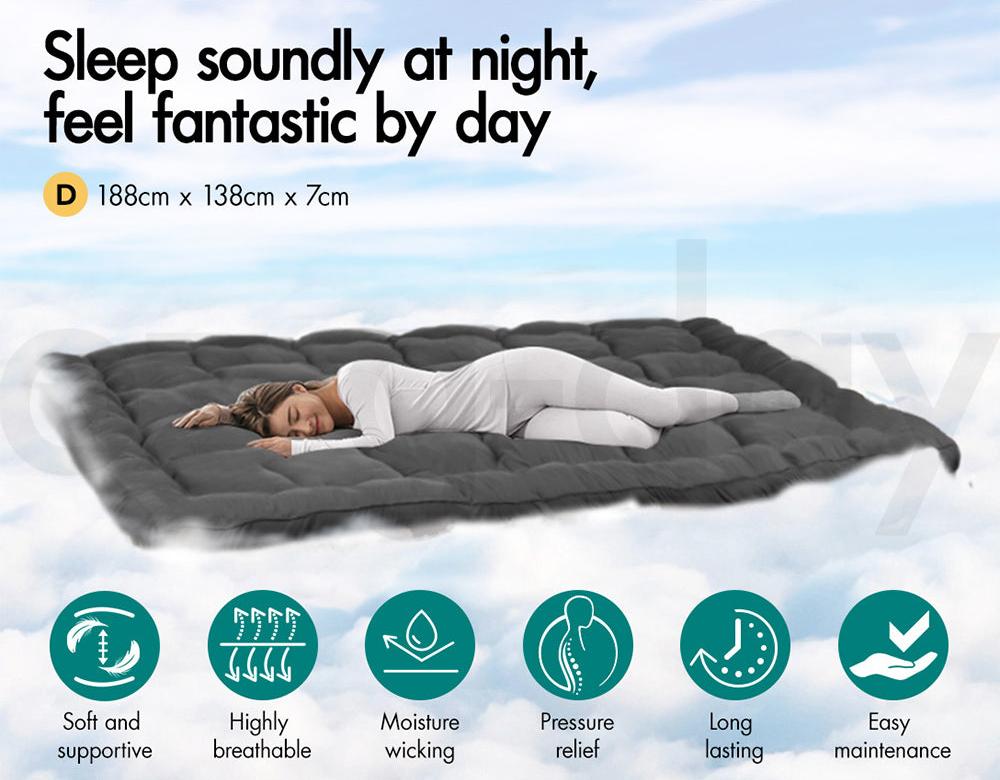 Sleep soundly at night, feel fantastic by day

D 188cm x 138cm x 7cm

Soft and supportive

Highly breathable

Moisture wicking

Pressure relief

Long lasting

Easy maintenance